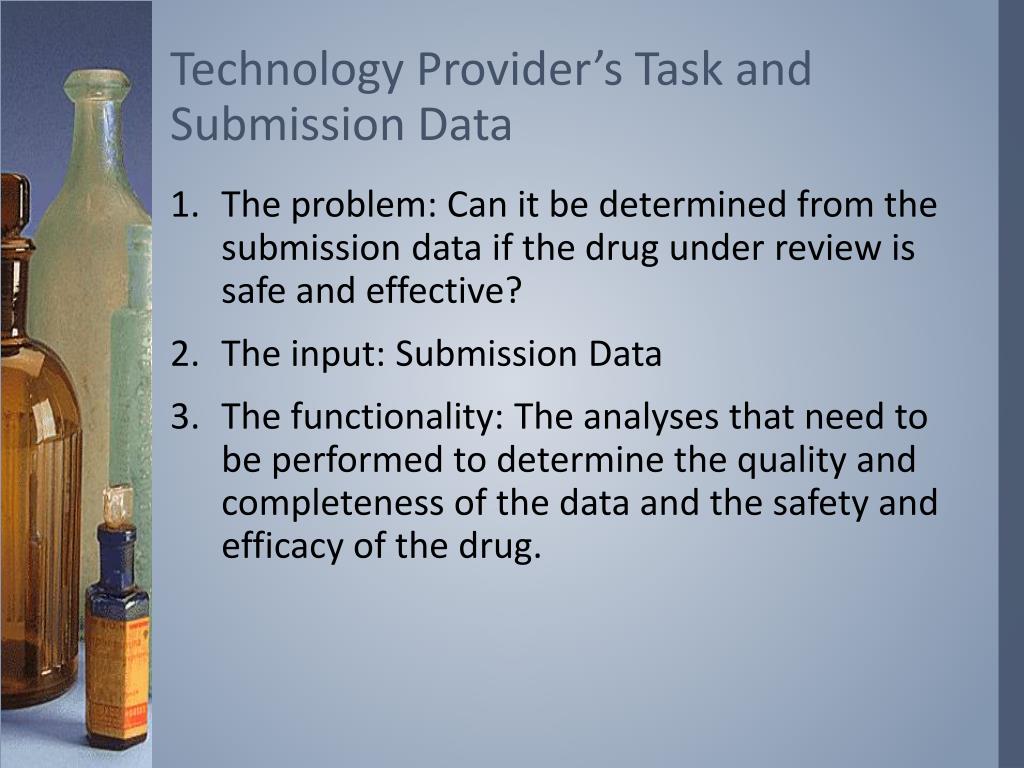 Technology Provider’s Task and Submission Data

1. The problem: Can it be determined from the submission data if the drug under review is safe and effective?
2. The input: Submission Data
3. The functionality: The analyses that need to be performed to determine the quality and completeness of the data and the safety and efficacy of the drug.